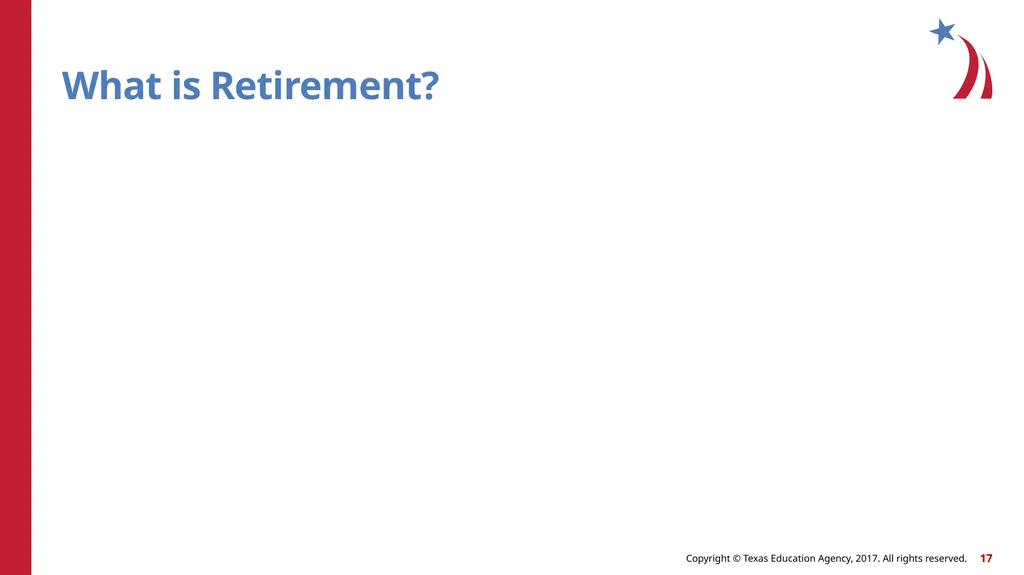 What is Retirement?

Copyright © Texas Education Agency, 2017. All rights reserved. 17